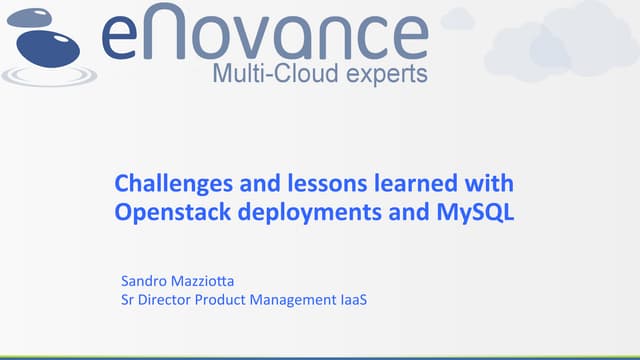 eNovance
Multi-Cloud experts

Challenges and lessons learned with Openstack deployments and MySQL

Sandro Mazziotta
Sr Director Product Management IaaS